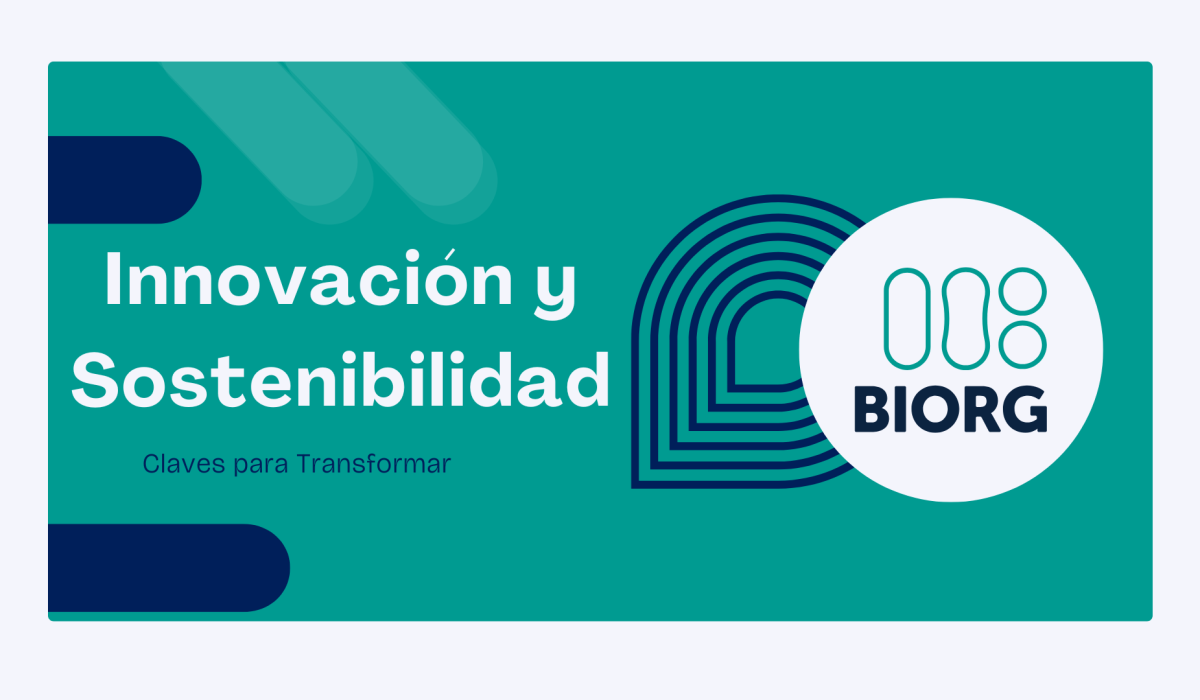 Innovación y Sostenibilidad

Claves para Transformar

BIORG